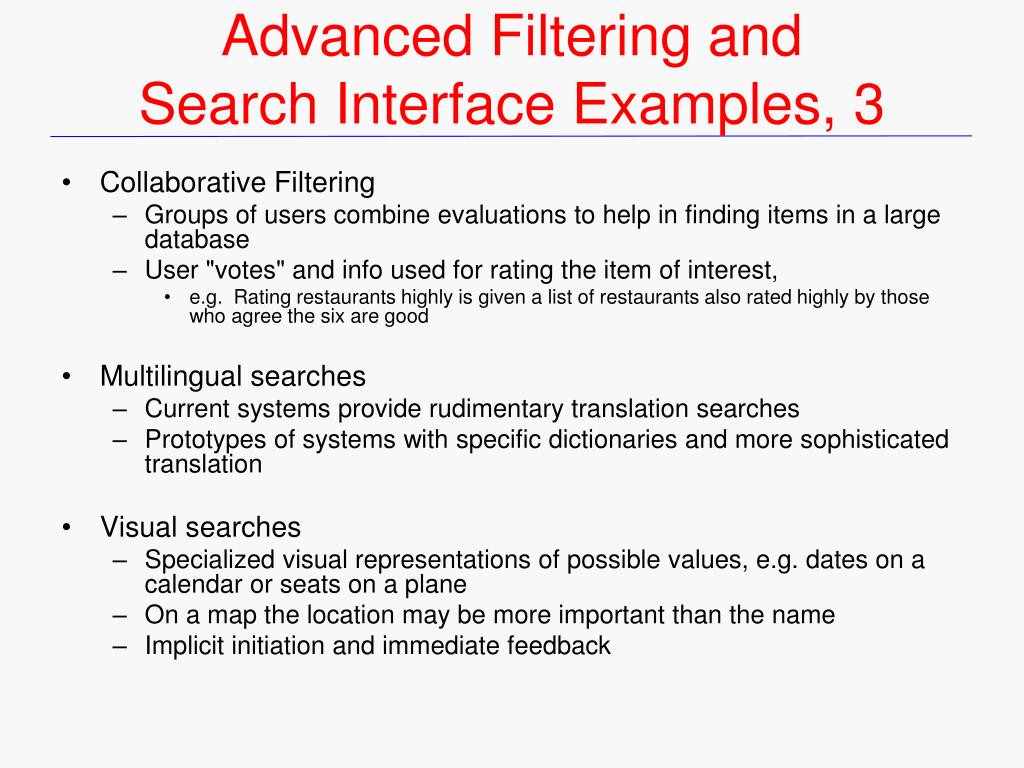 Advanced Filtering and Search Interface Examples, 3

• Collaborative Filtering
– Groups of users combine evaluations to help in finding items in a large database
– User "votes" and info used for rating the item of interest,
• e.g. Rating restaurants highly is given a list of restaurants also rated highly by those who agree the six are good

• Multilingual searches
– Current systems provide rudimentary translation searches
– Prototypes of systems with specific dictionaries and more sophisticated translation

• Visual searches
– Specialized visual representations of possible values, e.g. dates on a calendar or seats on a plane
– On a map the location may be more important than the name
– Implicit initiation and immediate feedback